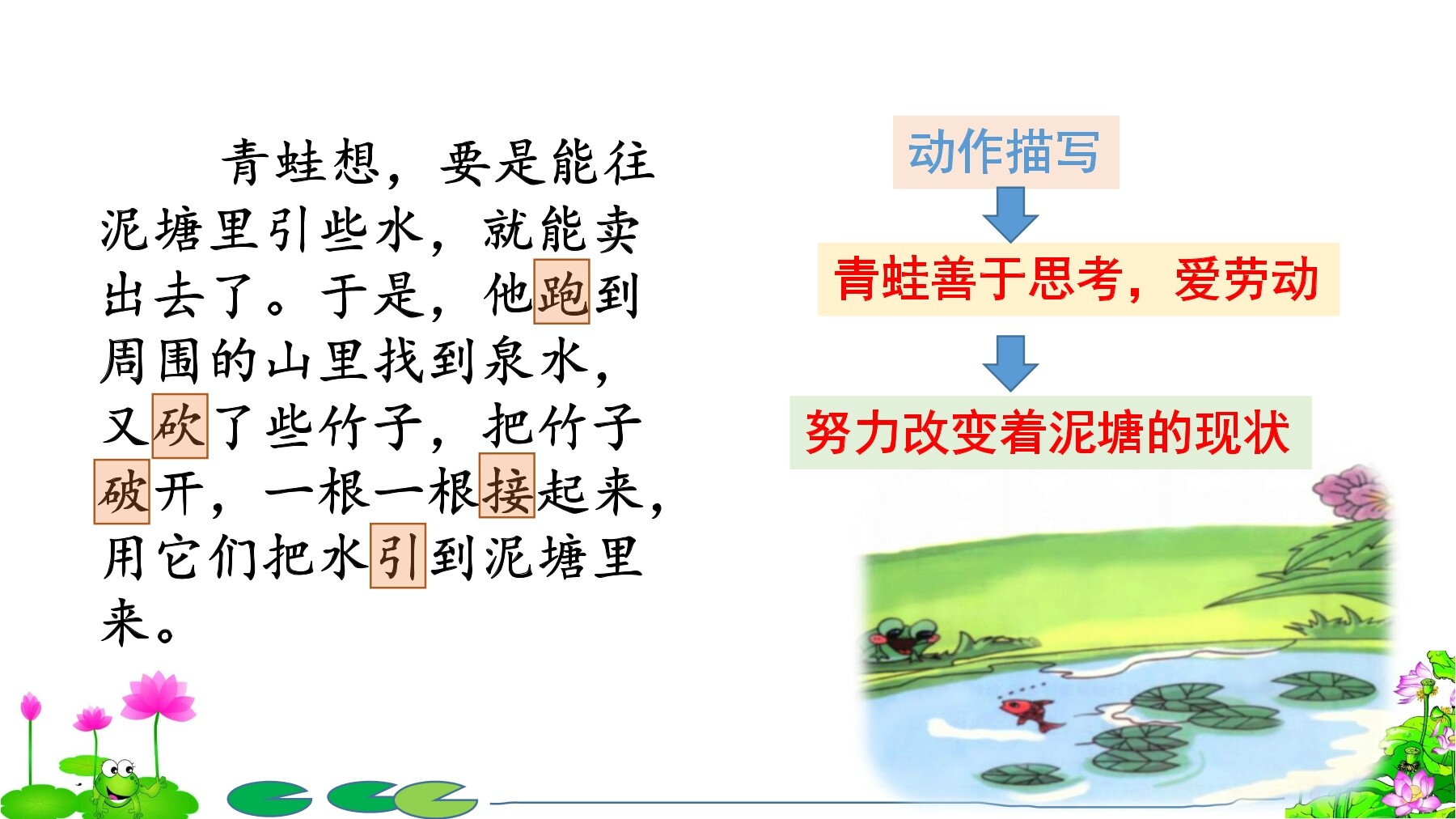 青蛙想，要是能往泥塘里引些水，就能卖出去了。于是，他跑到周围的山里找到泉水，又砍了些竹子，把竹子破开，一根一根接起来，用它们把水引到泥塘里来。

动作描写

青蛙善于思考，爱劳动

努力改变着泥塘的现状